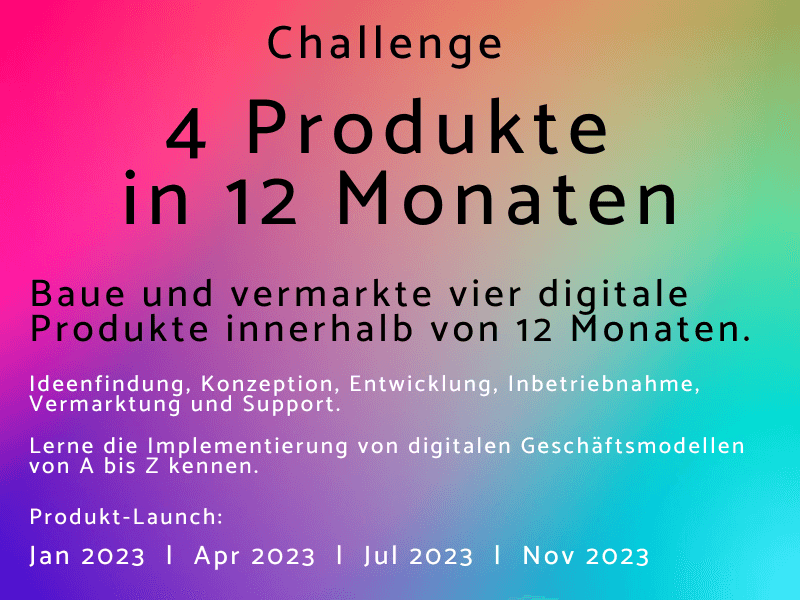 Challenge

4 Produkte in 12 Monaten

Baue und vermarkte vier digitale Produkte innerhalb von 12 Monaten.

Ideenfindung, Konzeption, Entwicklung, Inbetriebnahme, Vermarktung und Support.

Lerne die Implementierung von digitalen Geschäftsmodellen von A bis Z kennen.

Produkt-Launch:

Jan 2023 | Apr 2023 | Jul 2023 | Nov 2023